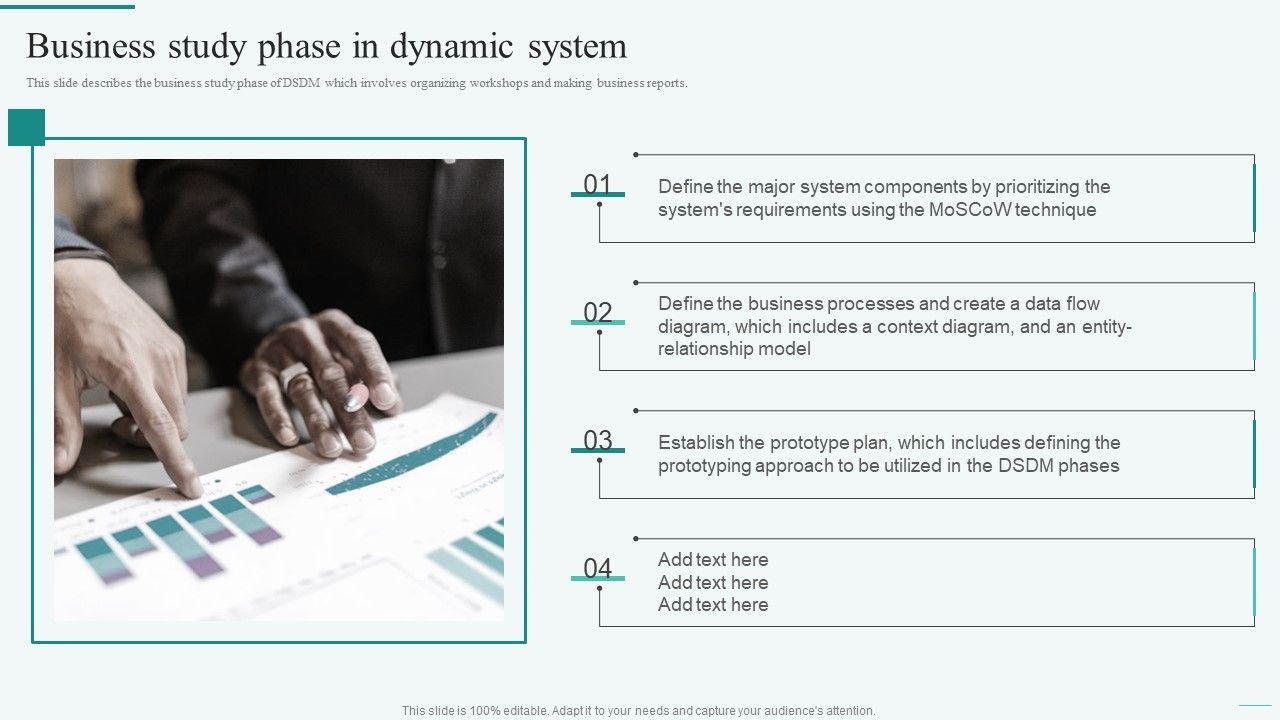 Business study phase in dynamic system

This slide describes the business study phase of DSDM which involves organizing workshops and making business reports.

01
Define the major system components by prioritizing the system's requirements using the MoSCoW technique

02
Define the business processes and create a data flow diagram, which includes a context diagram, and an entity-relationship model

03
Establish the prototype plan, which includes defining the prototyping approach to be utilized in the DSDM phases

04
Add text here
Add text here
Add text here

This slide is 100% editable. Adapt it to your needs and capture your audience's attention.